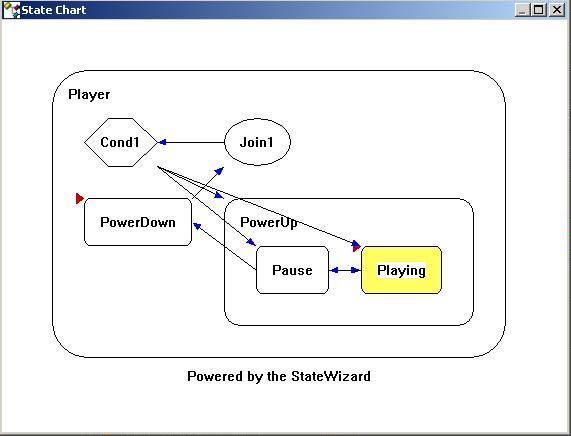 State Chart

Player

Cond1

Join1

PowerDown

PowerUp

Pause

Playing

Powered by the StateWizard